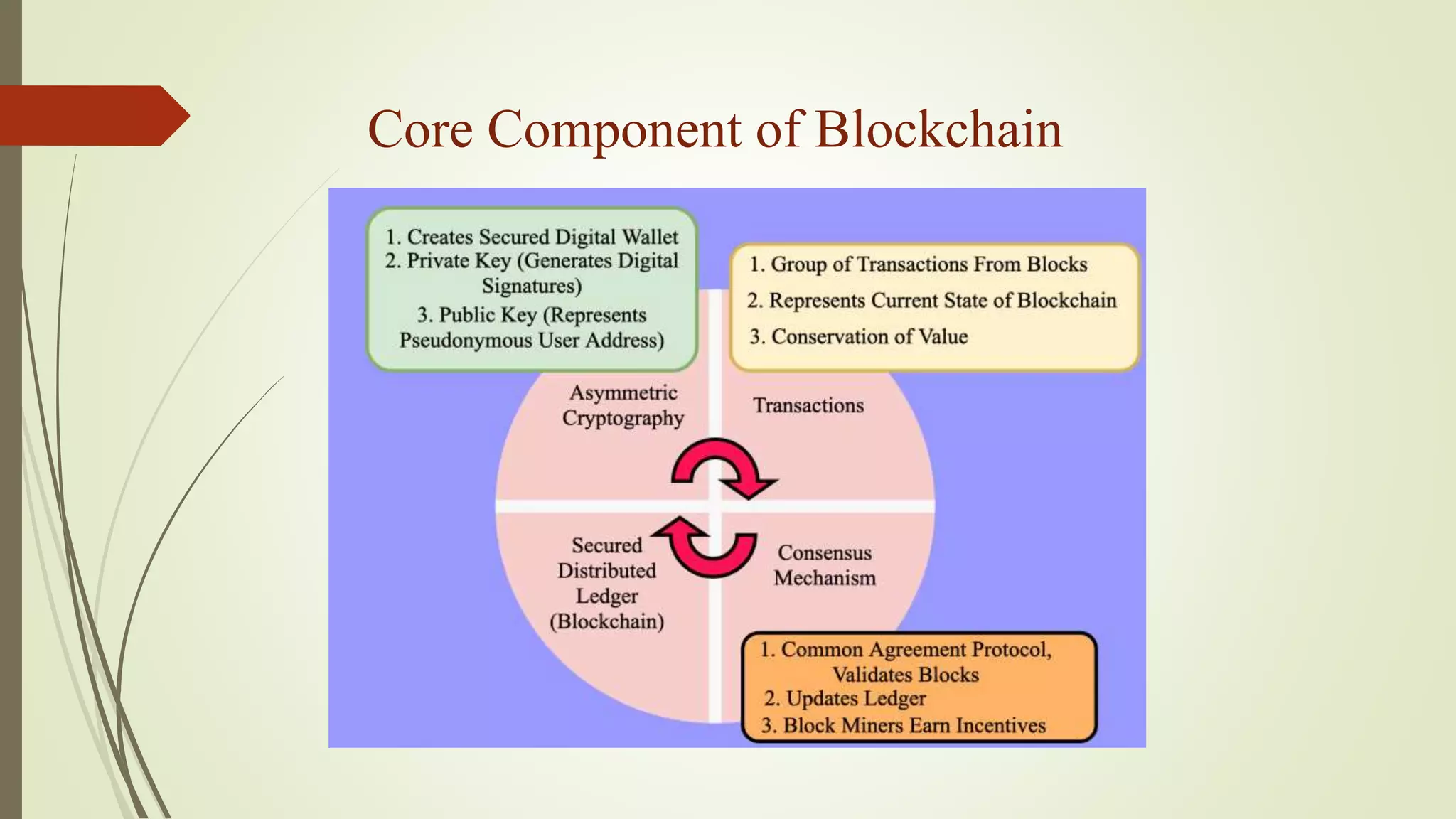 Core Component of Blockchain

1. Creates Secured Digital Wallet
2. Private Key (Generates Digital Signatures)
3. Public Key (Represents Pseudonymous User Address)

1. Group of Transactions From Blocks
2. Represents Current State of Blockchain
3. Conservation of Value

Asymmetric Cryptography

Transactions

Secured Distributed Ledger (Blockchain)

Consensus Mechanism

1. Common Agreement Protocol, Validates Blocks
2. Updates Ledger
3. Block Miners Earn Incentives